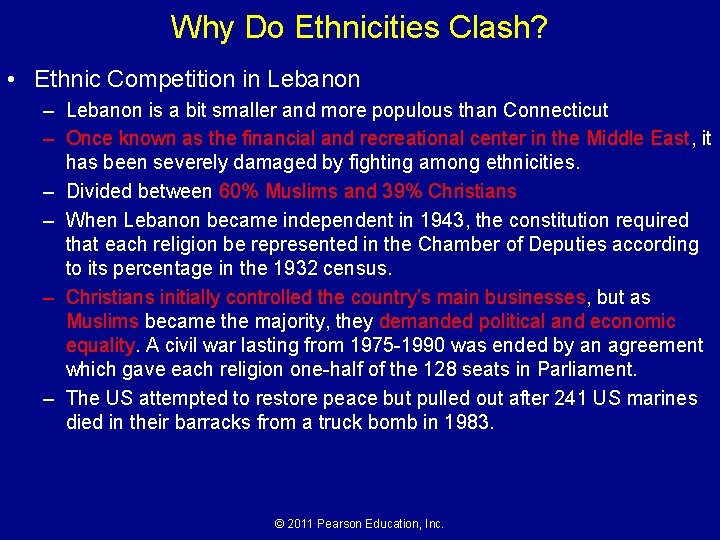 Why Do Ethnicities Clash?

• Ethnic Competition in Lebanon
– Lebanon is a bit smaller and more populous than Connecticut
– Once known as the financial and recreational center in the Middle East, it has been severely damaged by fighting among ethnicities.
– Divided between 60% Muslims and 39% Christians
– When Lebanon became independent in 1943, the constitution required that each religion be represented in the Chamber of Deputies according to its percentage in the 1932 census.
– Christians initially controlled the country's main businesses, but as Muslims became the majority, they demanded political and economic equality. A civil war lasting from 1975-1990 was ended by an agreement which gave each religion one-half of the 128 seats in Parliament.
– The US attempted to restore peace but pulled out after 241 US marines died in their barracks from a truck bomb in 1983.

© 2011 Pearson Education, Inc.